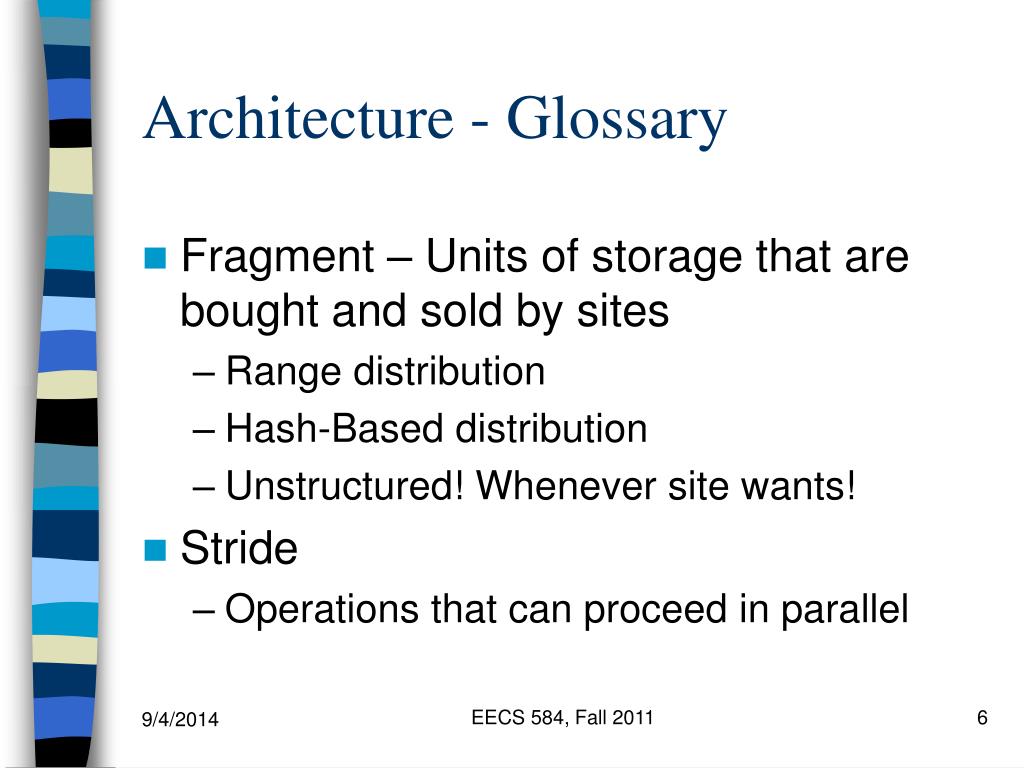 Architecture - Glossary

Fragment – Units of storage that are bought and sold by sites
– Range distribution
– Hash-Based distribution
– Unstructured! Whenever site wants!

Stride
– Operations that can proceed in parallel

9/4/2014

EECS 584, Fall 2011

6